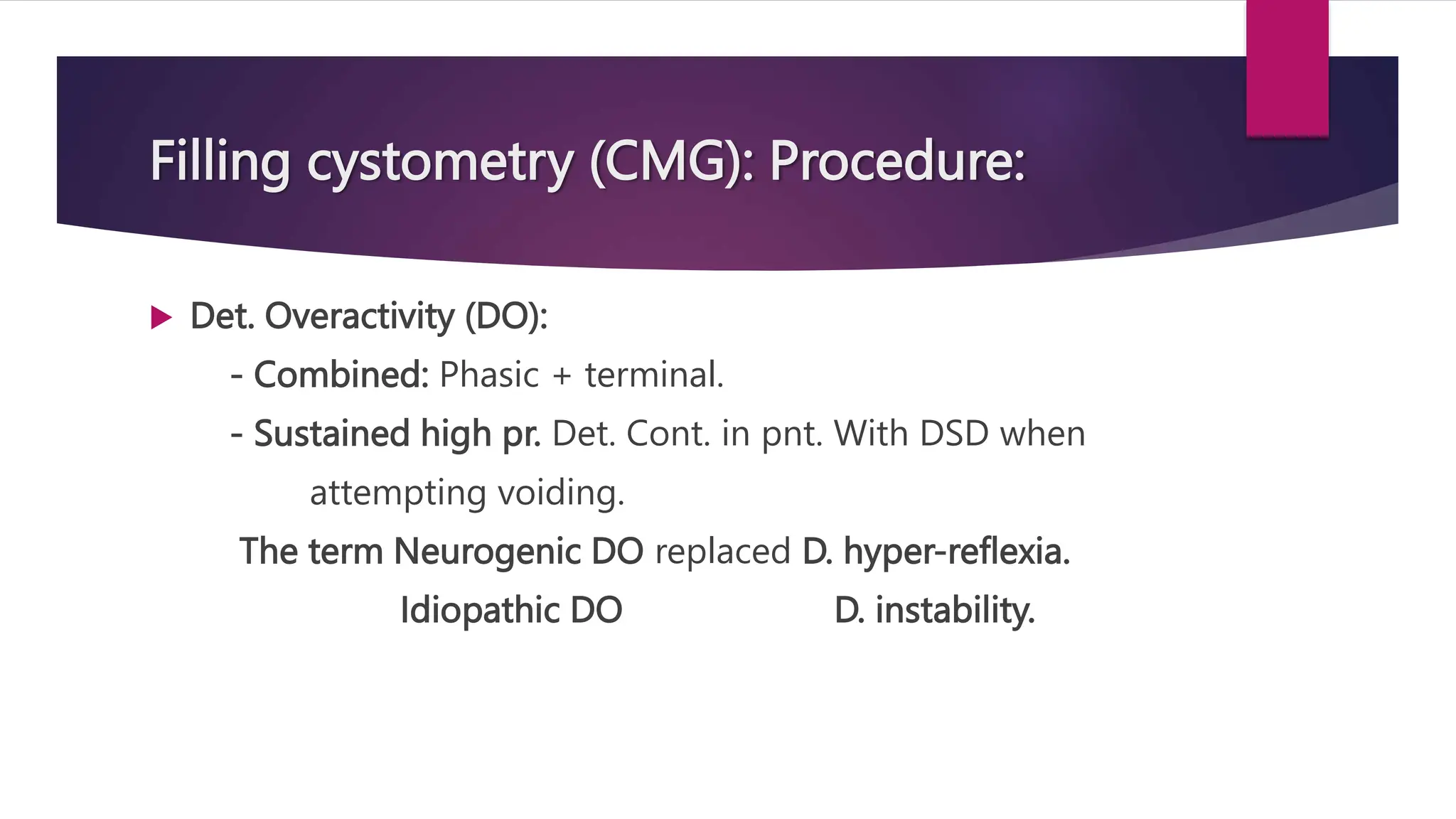 Filling cystometry (CMG): Procedure:

Det. Overactivity (DO):

- Combined: Phasic + terminal.

- Sustained high pr. Det. Cont. in pnt. With DSD when attempting voiding.

The term Neurogenic DO replaced D. hyper-reflexia.

Idiopathic DO D. instability.